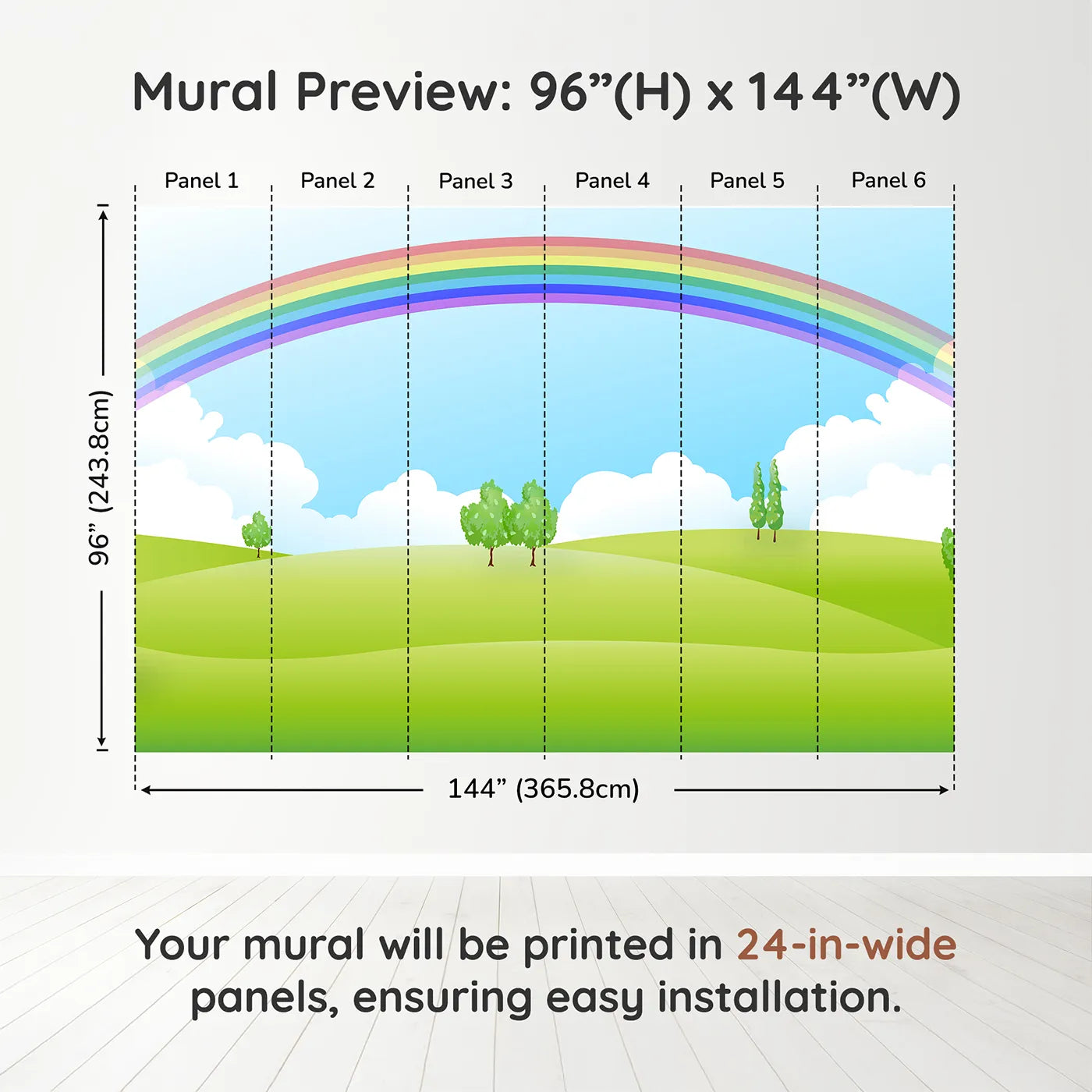 Mural Preview: 96”(H) x 144”(W)

Panel 1
Panel 2
Panel 3
Panel 4
Panel 5
Panel 6

96” (243.8cm)

144” (365.8cm)

Your mural will be printed in 24-in-wide panels, ensuring easy installation.